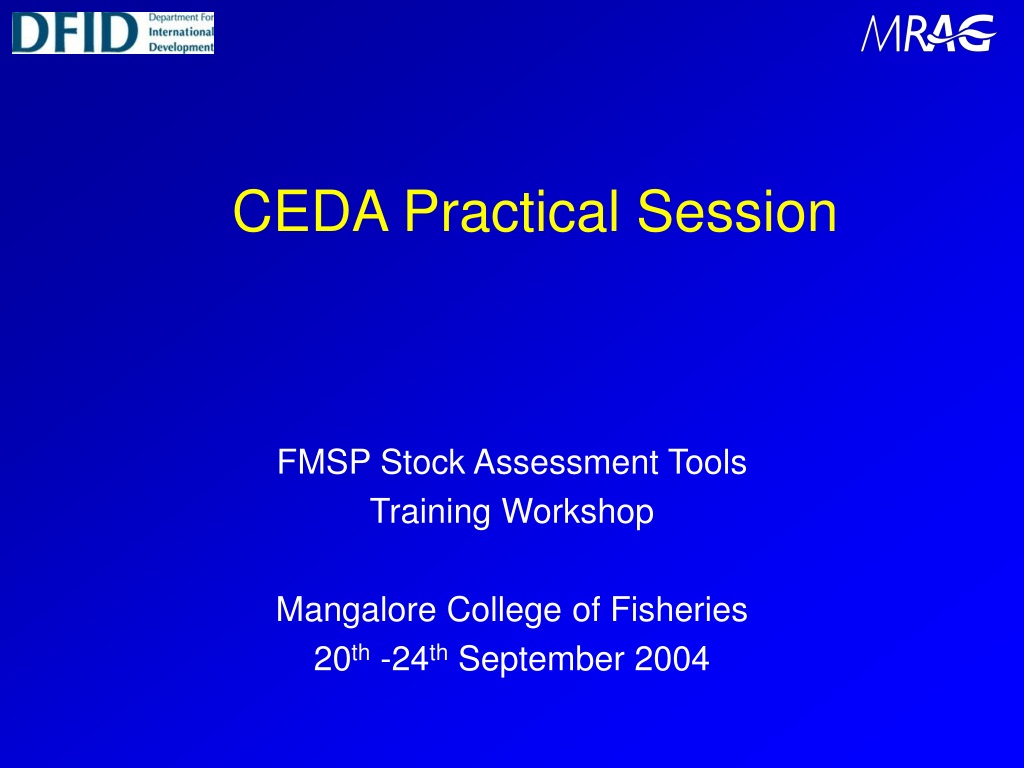 DFID Department For International Development

MRAG

CEDA Practical Session

FMSP Stock Assessment Tools
Training Workshop

Mangalore College of Fisheries
20$^{th}$ -24$^{th}$ September 2004